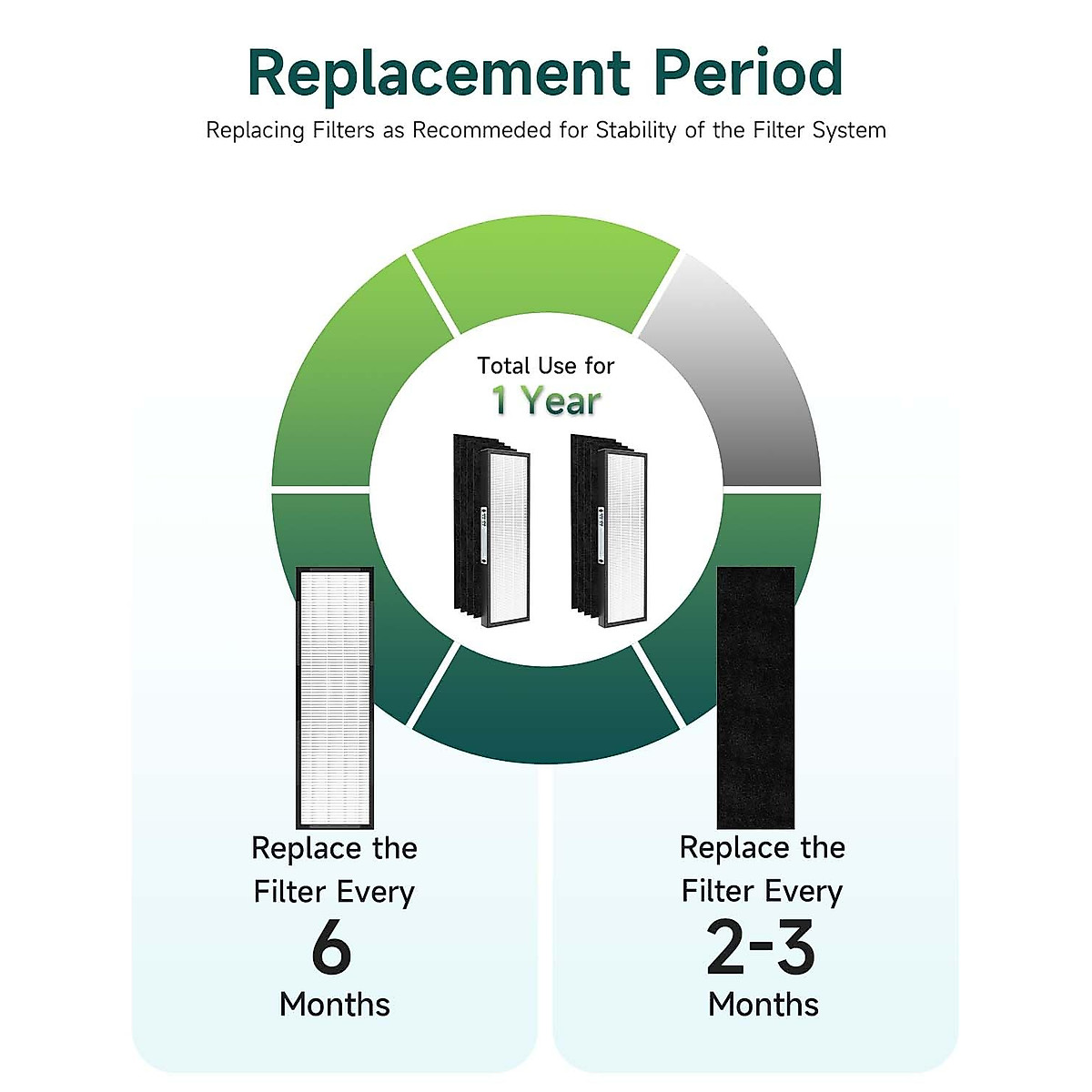 Replacement Period

Replacing Filters as Recommeded for Stability of the Filter System

Total Use for
1 Year

Replace the Filter Every
6
Months

Replace the Filter Every
2-3
Months